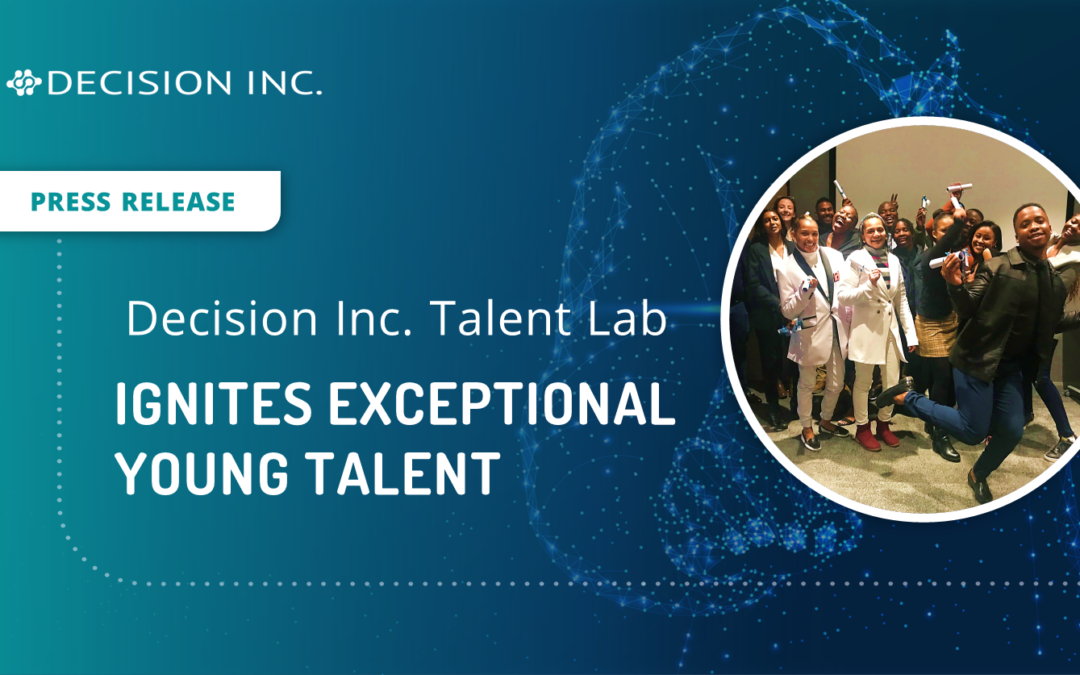 DECISION INC.

PRESS RELEASE

Decision Inc. Talent Lab

IGNITES EXCEPTIONAL YOUNG TALENT